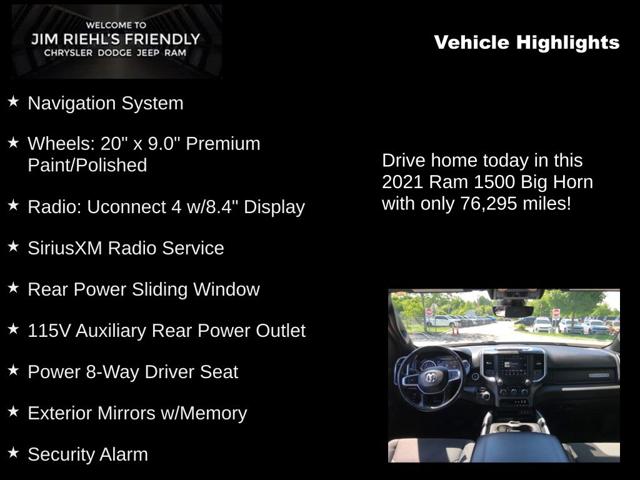 WELCOME TO
JIM RIEHL'S FRIENDLY
CHRYSLER DODGE JEEP RAM

Vehicle Highlights

★ Navigation System

★ Wheels: 20" x 9.0" Premium Paint/Polished

★ Radio: Uconnect 4 w/8.4" Display

★ SiriusXM Radio Service

★ Rear Power Sliding Window

★ 115V Auxiliary Rear Power Outlet

★ Power 8-Way Driver Seat

★ Exterior Mirrors w/Memory

★ Security Alarm

Drive home today in this 2021 Ram 1500 Big Horn with only 76,295 miles!